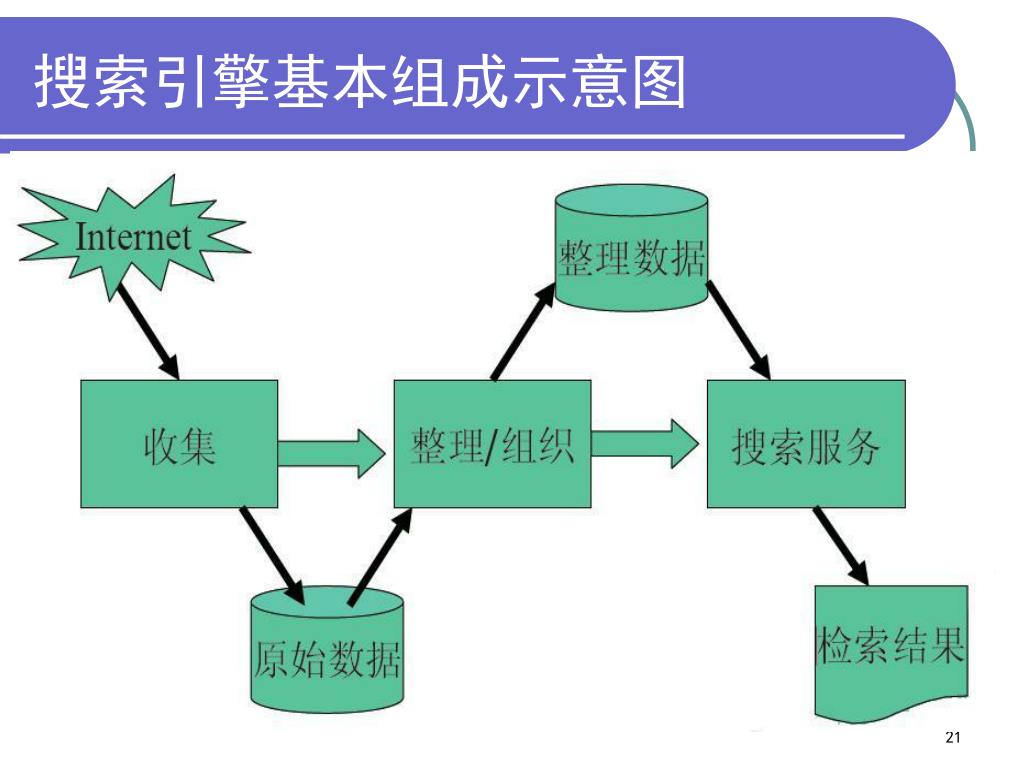 搜索引擎基本组成示意图

Internet

整理数据

收集

整理/组织

搜索服务

原始数据

检索结果

21